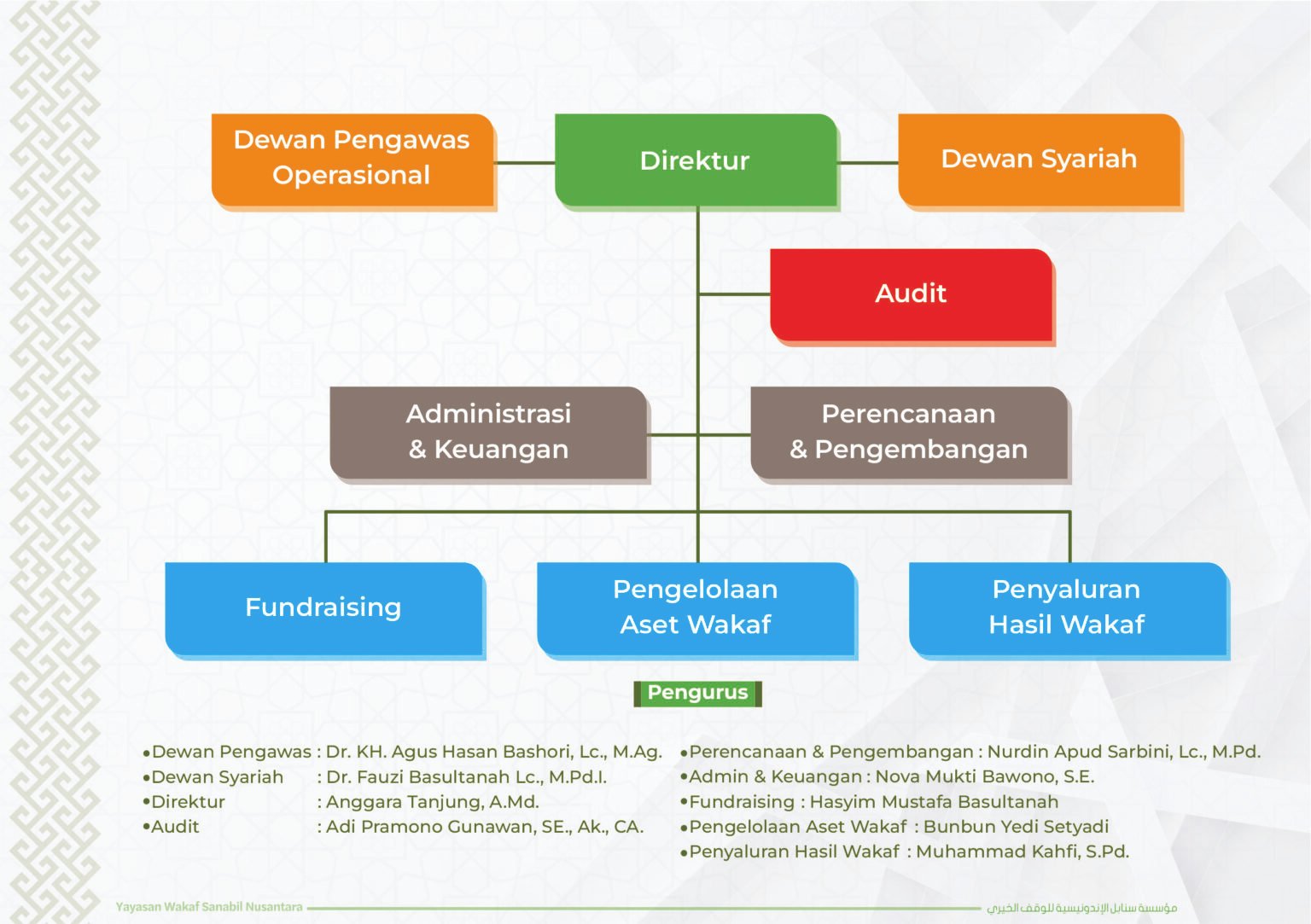 Dewan Pengawas Operasional

Direktur

Dewan Syariah

Audit

Administrasi & Keuangan

Perencanaan & Pengembangan

Fundraising

Pengelolaan Aset Wakaf

Penyaluran Hasil Wakaf

Pengurus

•Dewan Pengawas : Dr. KH. Agus Hasan Bashori, Lc., M.Ag.
•Dewan Syariah : Dr. Fauzi Basultanah Lc., M.Pd.I.
•Direktur : Anggara Tanjung, A.Md.
•Audit : Adi Pramono Gunawan, SE., Ak., CA.

•Perencanaan & Pengembangan : Nurdin Apud Sarbini, Lc., M.Pd.
•Admin & Keuangan : Nova Mukti Bawono, S.E.
•Fundraising : Hasyim Mustafa Basultanah
•Pengelolaan Aset Wakaf : Bunbun Yedi Setyadi
•Penyaluran Hasil Wakaf : Muhammad Kahfi, S.Pd.

Yayasan Wakaf Sanabil Nusantara

مؤسسة سنابل الإندونيسية للوقف الخيري